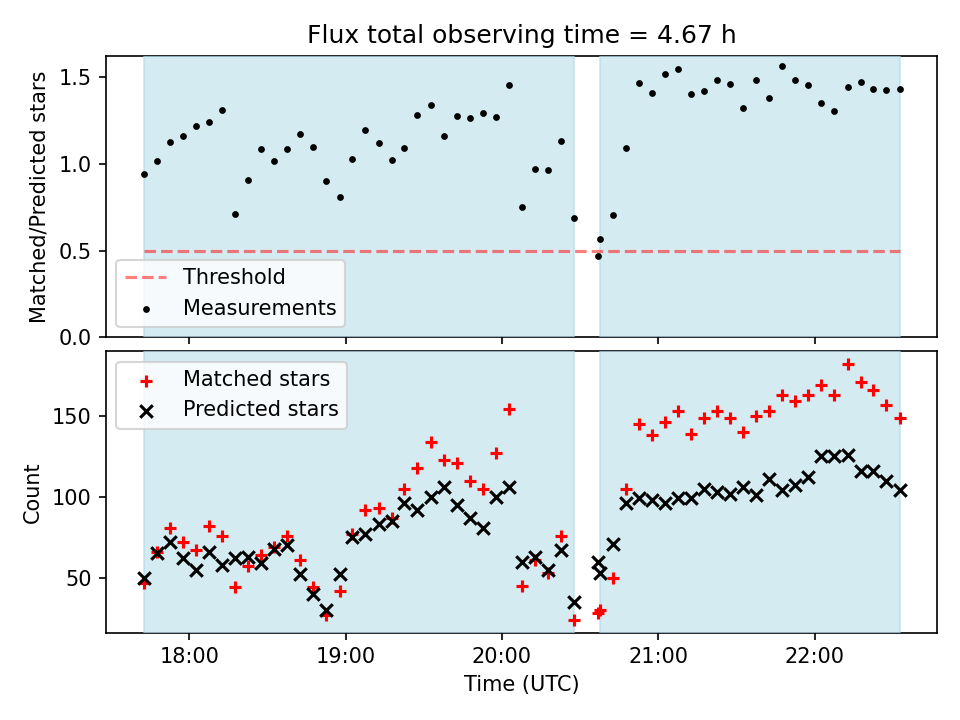 Flux total observing time = 4.67 h

Matched/Predicted stars

1.5
1.0
0.5
0.0

Threshold
Measurements

Matched stars
Predicted stars

Count

150
100
50

18:00
19:00
20:00
21:00
22:00

Time (UTC)